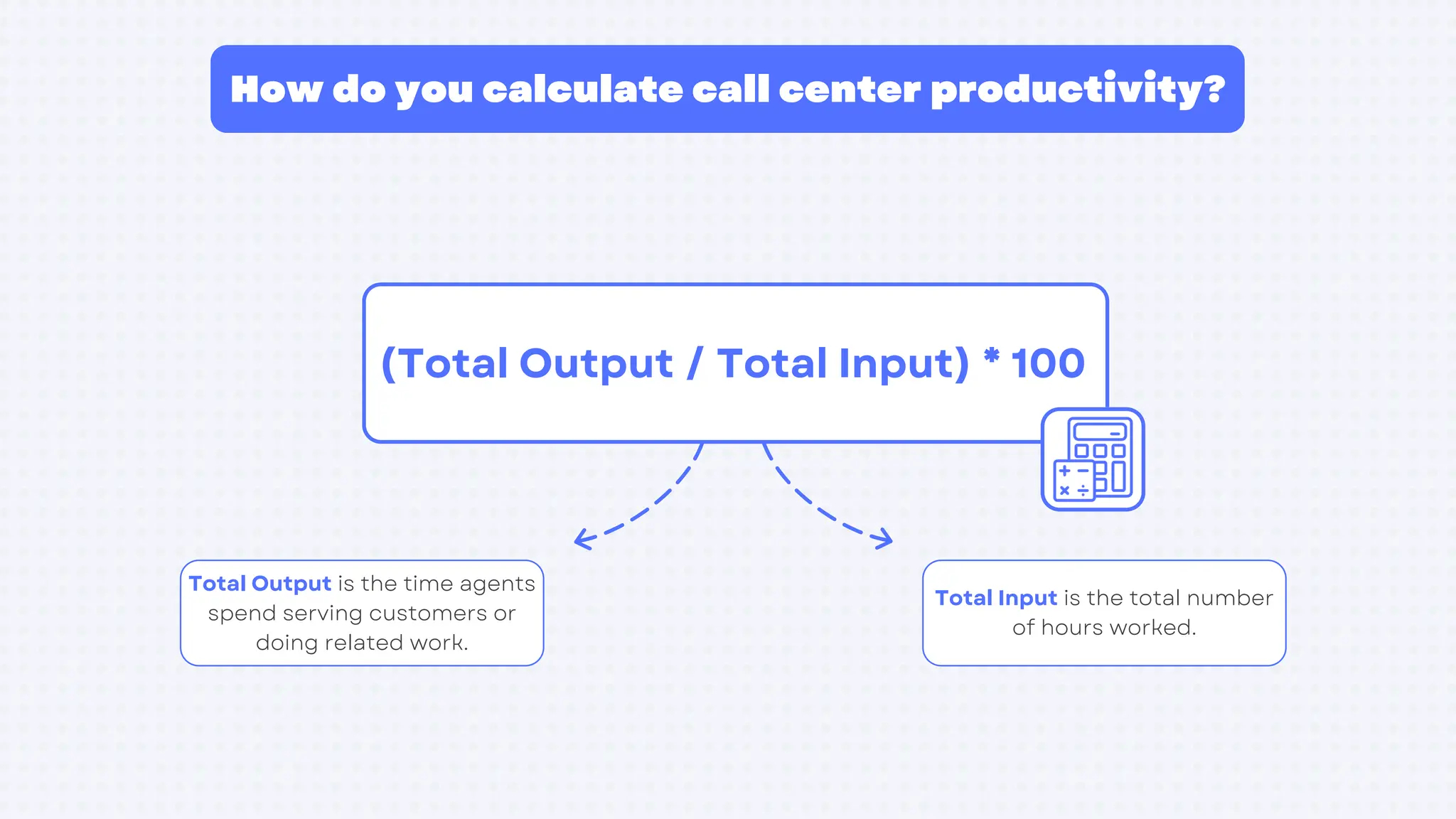 How do you calculate call center productivity?

(Total Output / Total Input) * 100

Total Output is the time agents spend serving customers or doing related work.

Total Input is the total number of hours worked.